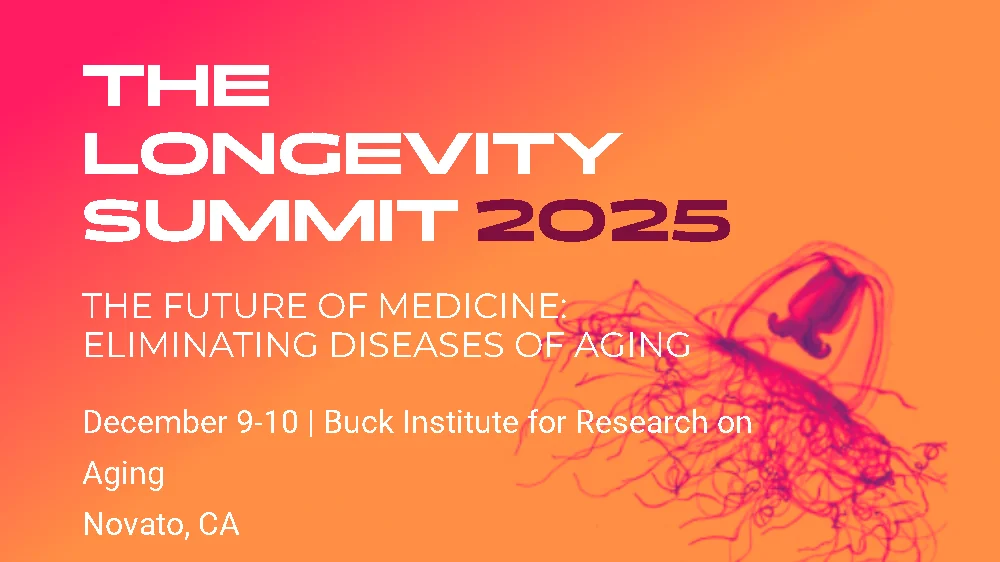 THE LONGEVITY SUMMIT 2025

THE FUTURE OF MEDICINE: ELIMINATING DISEASES OF AGING

December 9-10 | Buck Institute for Research on Aging

Novato, CA